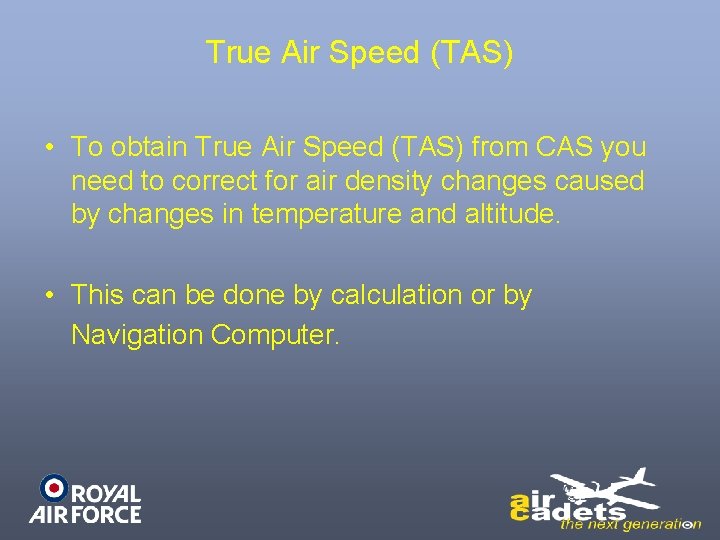 True Air Speed (TAS)

• To obtain True Air Speed (TAS) from CAS you need to correct for air density changes caused by changes in temperature and altitude.

• This can be done by calculation or by Navigation Computer.

ROYAL AIR FORCE

air cadets
the next generation